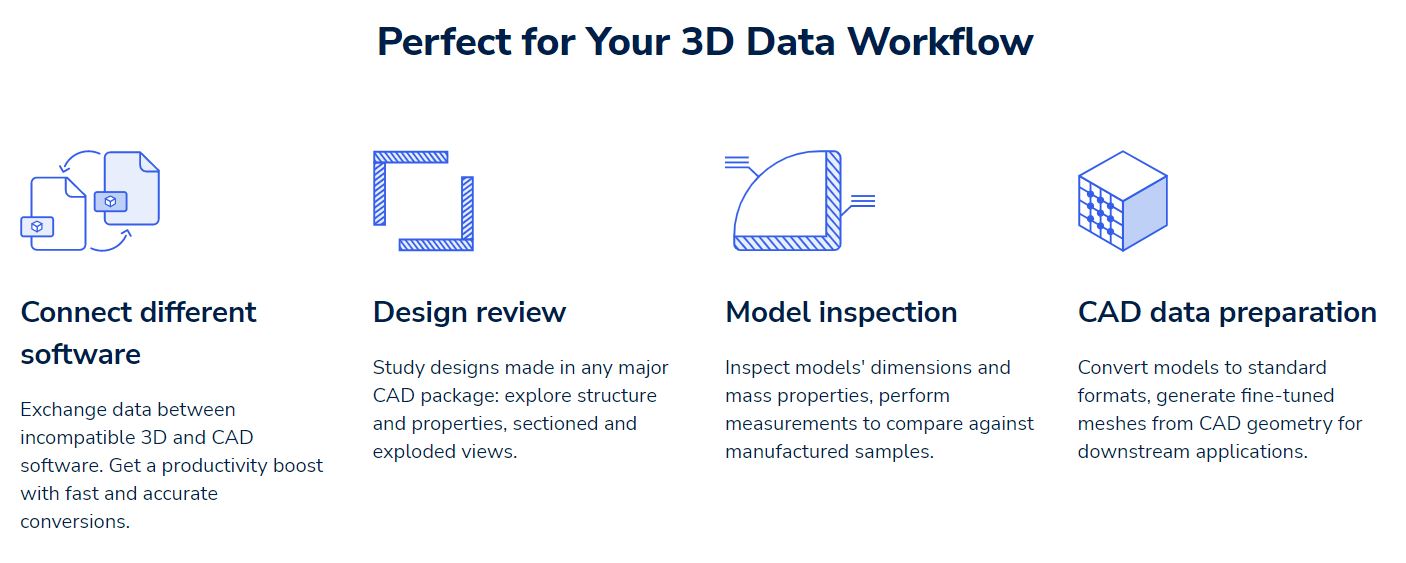 Perfect for Your 3D Data Workflow

Connect different software

Exchange data between incompatible 3D and CAD software. Get a productivity boost with fast and accurate conversions.

Design review

Study designs made in any major CAD package: explore structure and properties, sectioned and exploded views.

Model inspection

Inspect models' dimensions and mass properties, perform measurements to compare against manufactured samples.

CAD data preparation

Convert models to standard formats, generate fine-tuned meshes from CAD geometry for downstream applications.